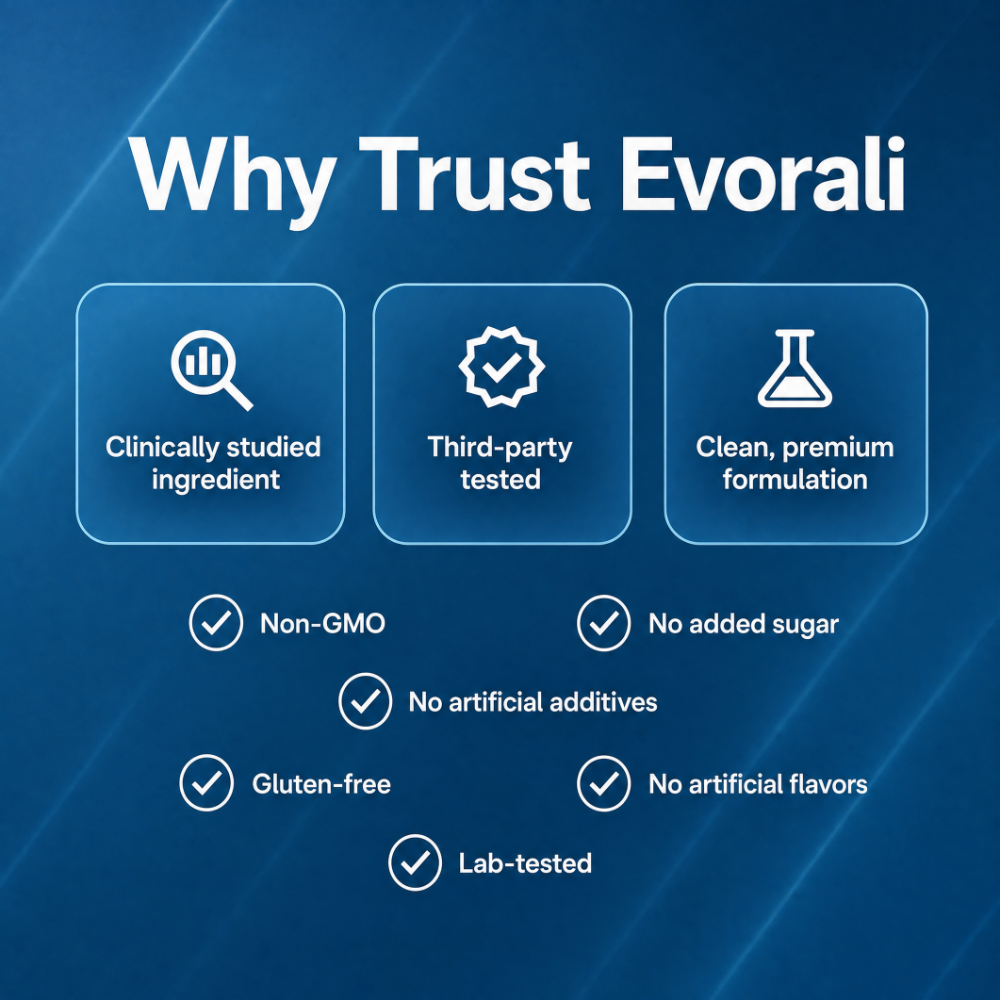 Why Trust Evorali

Clinically studied ingredient

Third-party tested

Clean, premium formulation

Non-GMO

No added sugar

No artificial additives

Gluten-free

No artificial flavors

Lab-tested